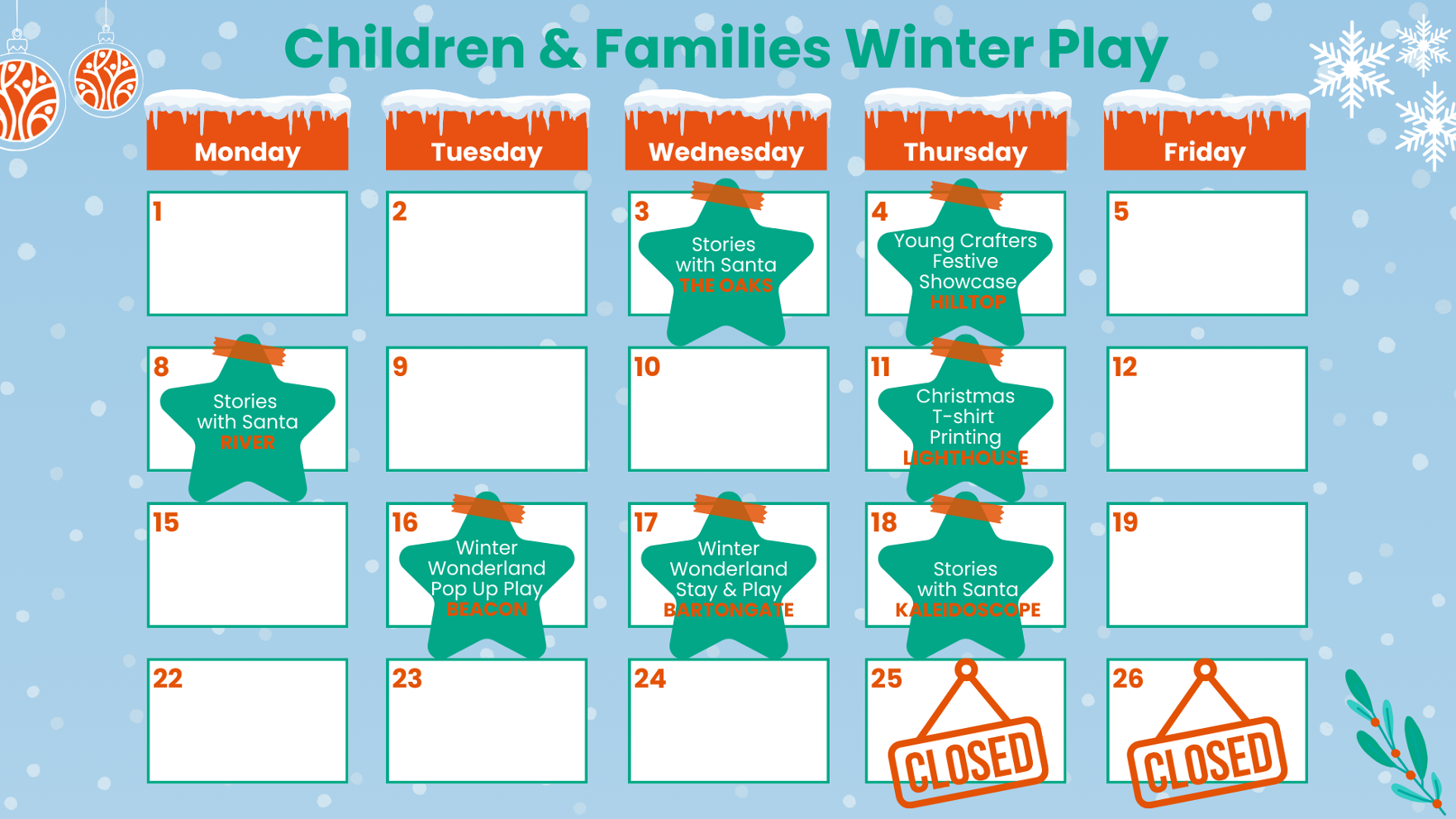 Children & Families Winter Play

| Monday | Tuesday | Wednesday | Thursday | Friday |
|---|---|---|---|---|
| 1 | 2 | 3 Stories with Santa THE OAKS | 4 Young Crafters Festive Showcase HILLTOP | 5 |
| 8 Stories with Santa RIVER | 9 | 10 | 11 Christmas T-shirt Printing LIGHTHOUSE | 12 |
| 15 | 16 Winter Wonderland Pop Up Play BEACON | 17 Winter Wonderland Stay & Play BARTONGATE | 18 Stories with Santa KALEIDOSCOPE | 19 |
| 22 | 23 | 24 | 25 CLOSED | 26 CLOSED |